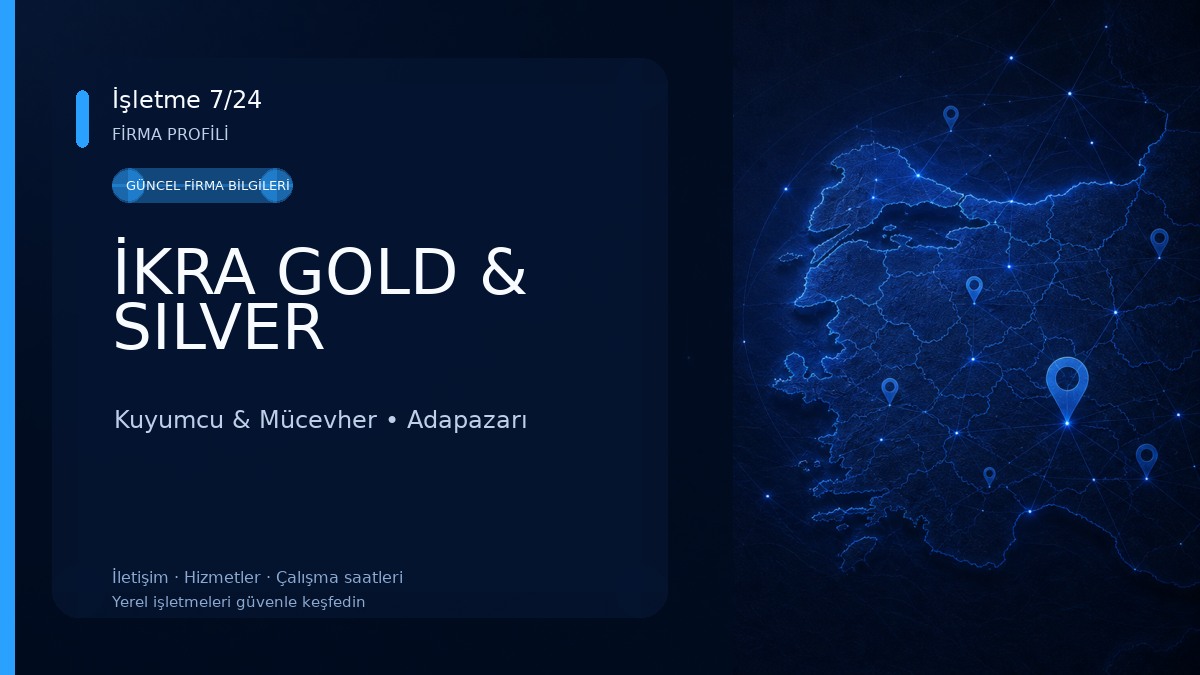 İşletme 7/24
FİRMA PROFİLİ

GÜNCEL FİRMA BİLGİLERİ

İKRA GOLD & SILVER

Kuyumcu & Mücevher • Adapazarı

İletişim · Hizmetler · Çalışma saatleri
Yerel işletmeleri güvenle keşfedin